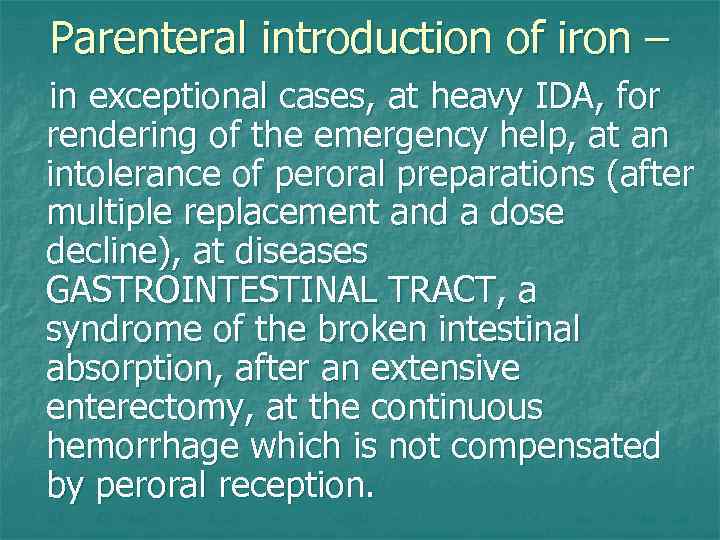 Parenteral introduction of iron –

in exceptional cases, at heavy IDA, for rendering of the emergency help, at an intolerance of peroral preparations (after multiple replacement and a dose decline), at diseases GASTROINTESTINAL TRACT, a syndrome of the broken intestinal absorption, after an extensive enterectomy, at the continuous hemorrhage which is not compensated by peroral reception.